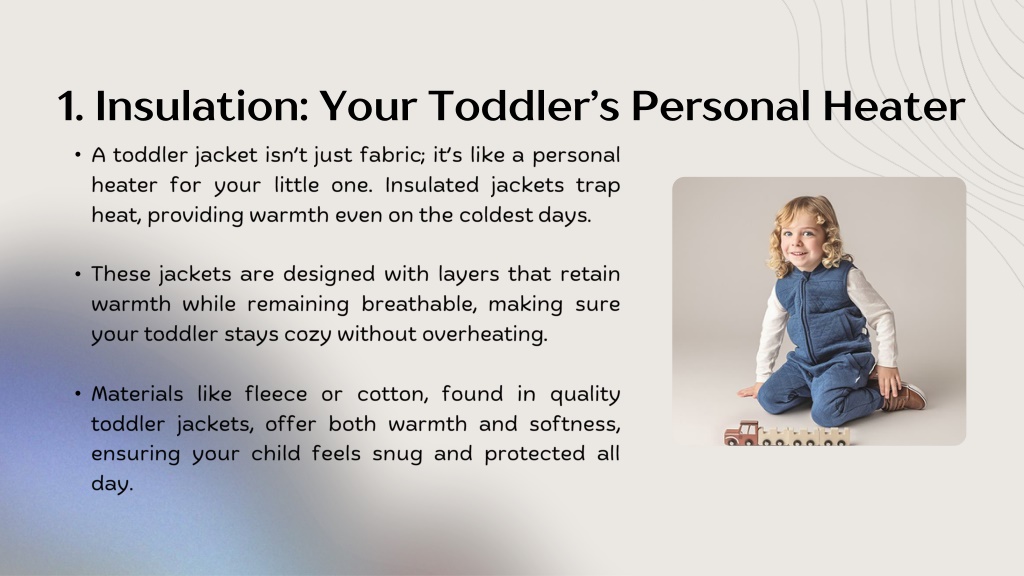 1. Insulation: Your Toddler’s Personal Heater

• A toddler jacket isn’t just fabric; it’s like a personal heater for your little one. Insulated jackets trap heat, providing warmth even on the coldest days.

• These jackets are designed with layers that retain warmth while remaining breathable, making sure your toddler stays cozy without overheating.

• Materials like fleece or cotton, found in quality toddler jackets, offer both warmth and softness, ensuring your child feels snug and protected all day.